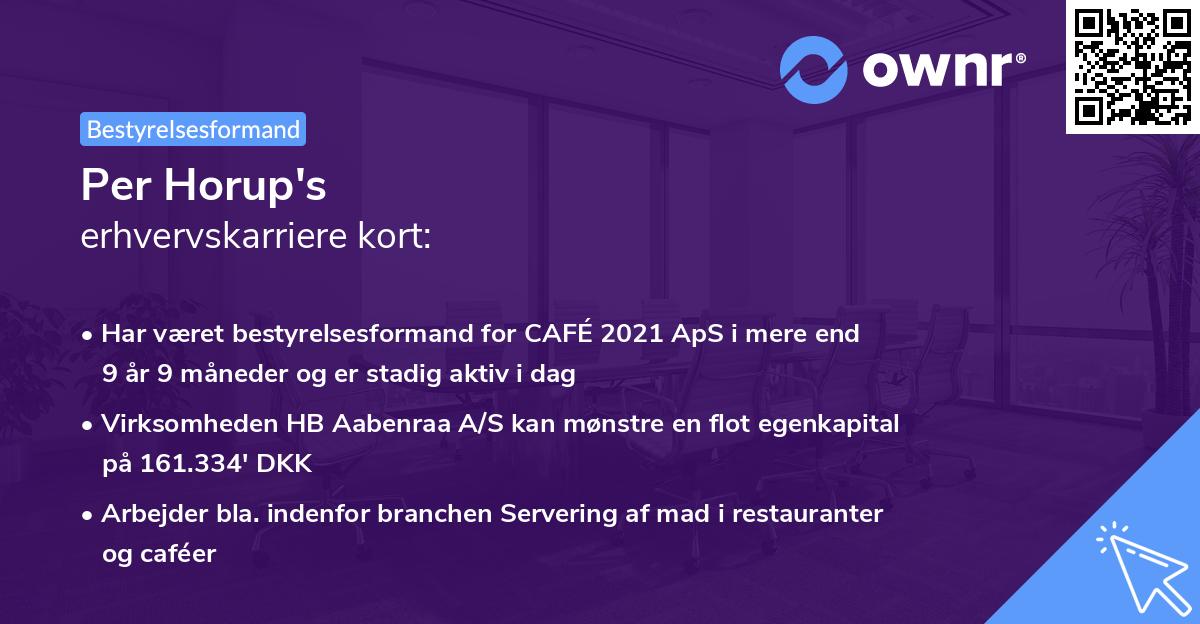 ownr®

Bestyrelsesformand

Per Horup's
erhvervskarriere kort:

• Har været bestyrelsesformand for CAFÉ 2021 ApS i mere end 9 år 9 måneder og er stadig aktiv i dag

• Virksomheden HB Aabenraa A/S kan mønstre en flot egenkapital på 161.334' DKK

• Arbejder bla. indenfor branchen Servering af mad i restauranter og caféer